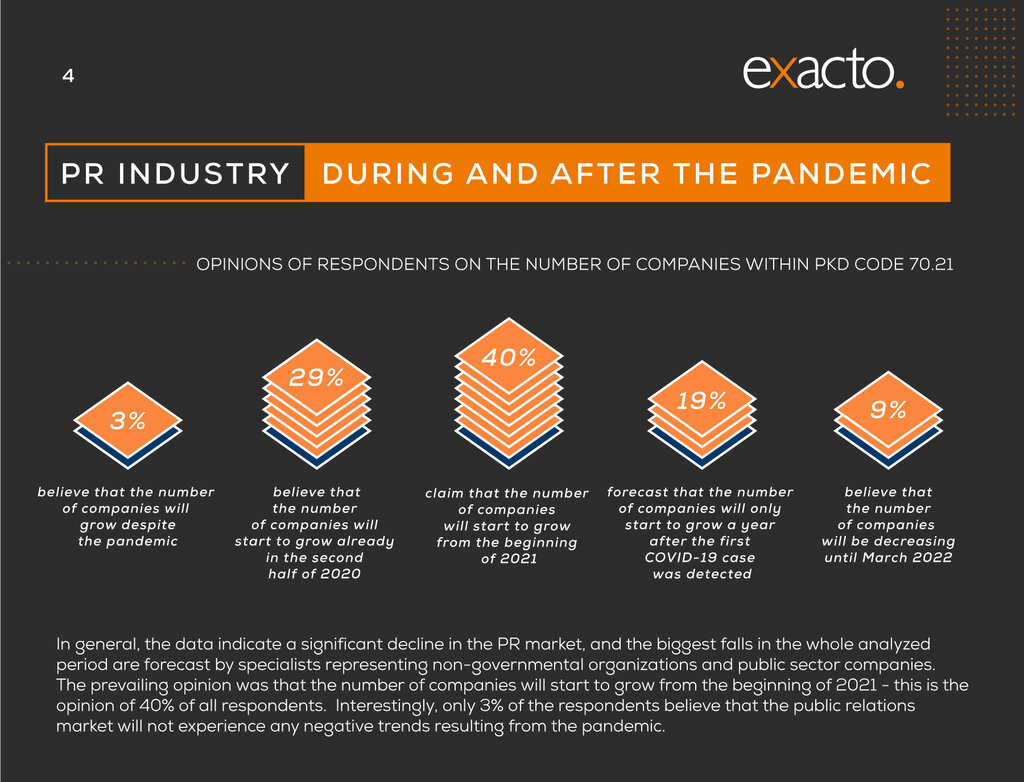 4

exacto.

PR INDUSTRY DURING AND AFTER THE PANDEMIC

OPINIONS OF RESPONDENTS ON THE NUMBER OF COMPANIES WITHIN PKD CODE 70.21

3%

believe that the number of companies will grow despite the pandemic

29%

believe that the number of companies will start to grow already in the second half of 2020

40%

claim that the number of companies will start to grow from the beginning of 2021

19%

forecast that the number of companies will only start to grow a year after the first COVID-19 case was detected

9%

believe that the number of companies will be decreasing until March 2022

In general, the data indicate a significant decline in the PR market, and the biggest falls in the whole analyzed period are forecast by specialists representing non-governmental organizations and public sector companies. The prevailing opinion was that the number of companies will start to grow from the beginning of 2021 - this is the opinion of 40% of all respondents. Interestingly, only 3% of the respondents believe that the public relations market will not experience any negative trends resulting from the pandemic.